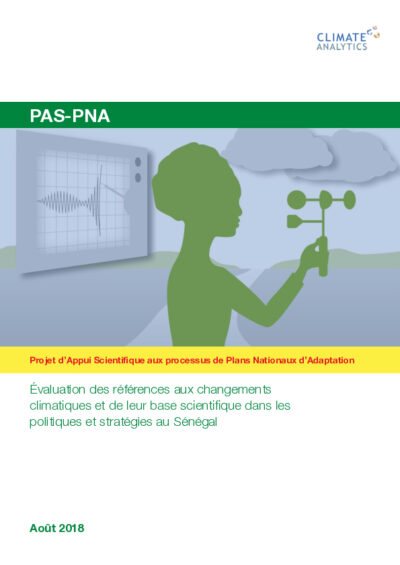 CLIMATE ANALYTICS

PAS-PNA

Projet d'Appui Scientifique aux processus de Plans Nationaux d'Adaptation

Évaluation des références aux changements climatiques et de leur base scientifique dans les politiques et stratégies au Sénégal

Août 2018